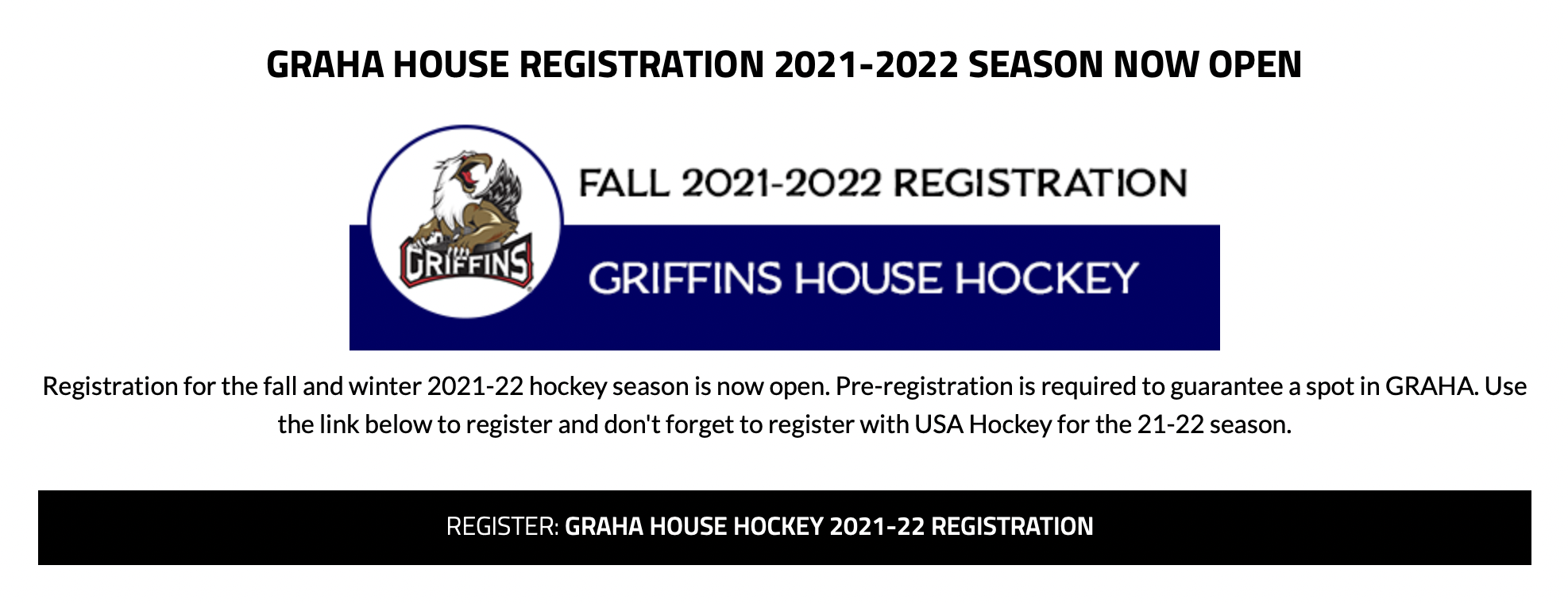 GRAHA HOUSE REGISTRATION 2021-2022 SEASON NOW OPEN

GRIFFINS

FALL 2021-2022 REGISTRATION

GRIFFINS HOUSE HOCKEY

Registration for the fall and winter 2021-22 hockey season is now open. Pre-registration is required to guarantee a spot in GRAHA. Use the link below to register and don't forget to register with USA Hockey for the 21-22 season.

REGISTER: GRAHA HOUSE HOCKEY 2021-22 REGISTRATION